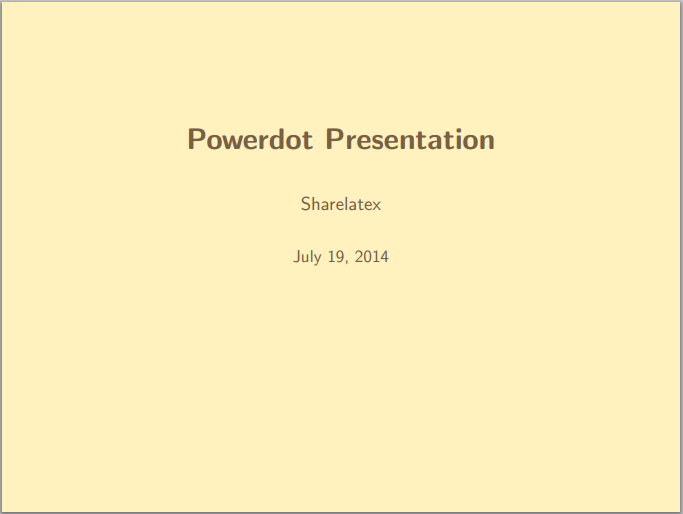 Powerdot Presentation

Sharelatex

July 19, 2014